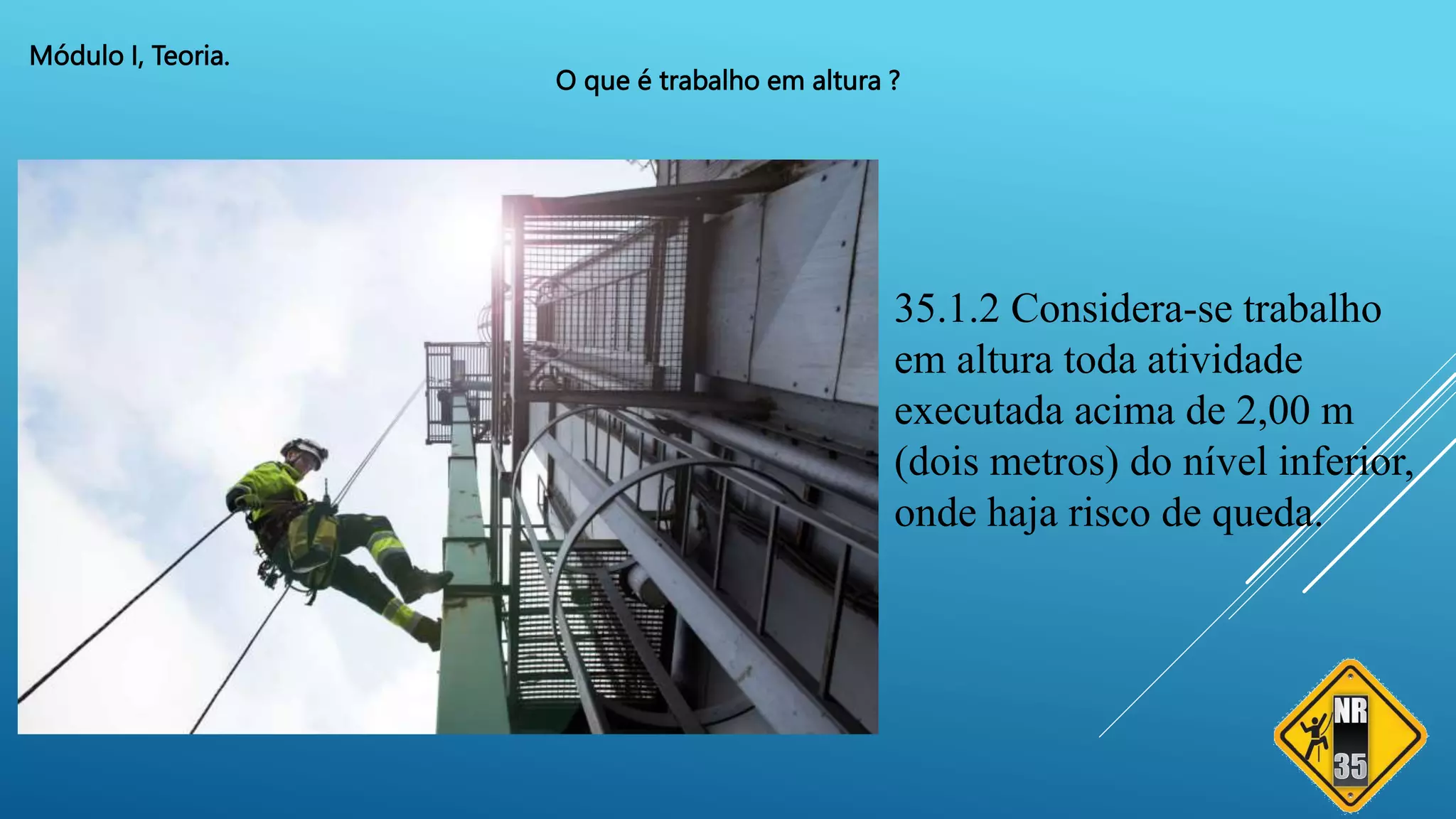 Módulo I, Teoria.

O que é trabalho em altura ?

35.1.2 Considera-se trabalho em altura toda atividade executada acima de 2,00 m (dois metros) do nível inferior, onde haja risco de queda.

NR
35